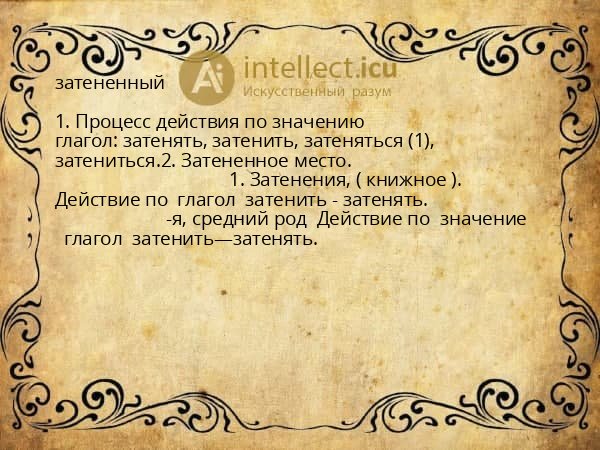 затененный

Ai intellect.icu
Искусственный разум

1. Процесс действия по значению глагол: затенять, затенить, затеняться (1), затениться.2. Затененное место.
1. Затенения, ( книжное ).
Действие по глагол затенить - затенять.
-я, средний род Действие по значение глагол затенить—затенять.